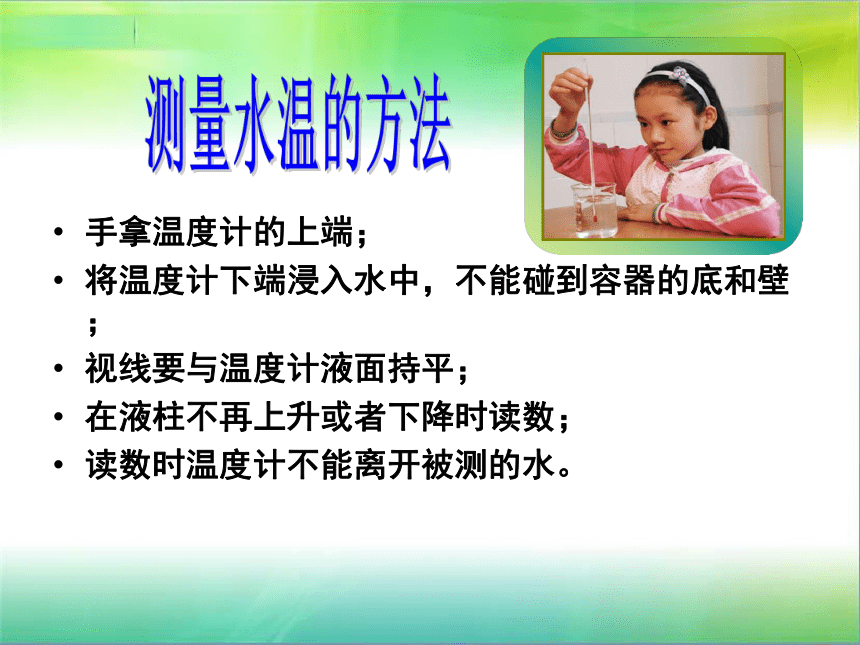 测量水温的方法

• 手拿温度计的上端；
• 将温度计下端浸入水中，不能碰到容器的底和壁；
• 视线要与温度计液面持平；
• 在液柱不再上升或者下降时读数；
• 读数时温度计不能离开被测的水。